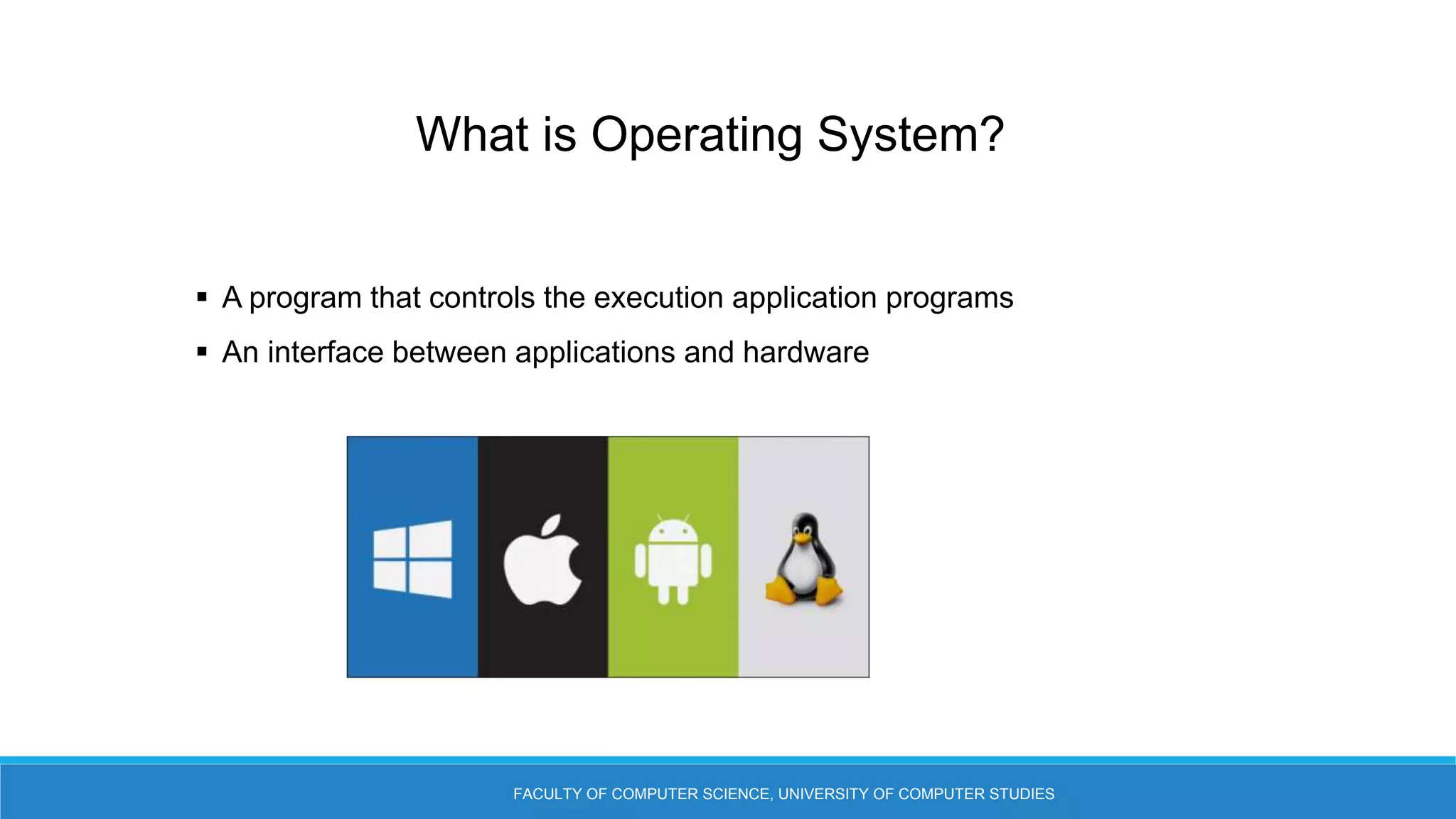 What is Operating System?

▪ A program that controls the execution application programs

▪ An interface between applications and hardware

FACULTY OF COMPUTER SCIENCE, UNIVERSITY OF COMPUTER STUDIES